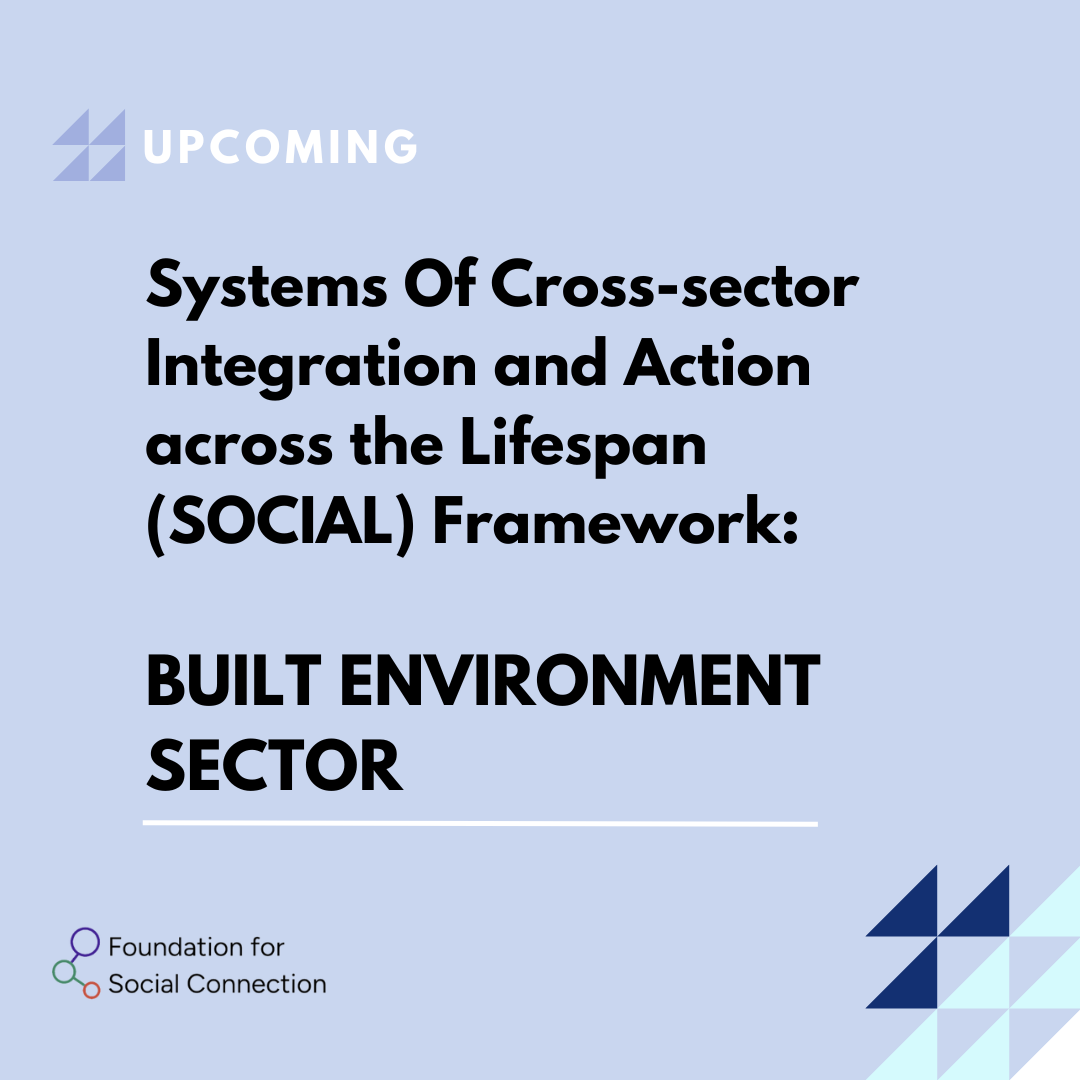 UPCOMING

Systems Of Cross-sector Integration and Action across the Lifespan (SOCIAL) Framework:

BUILT ENVIRONMENT SECTOR

Foundation for Social Connection